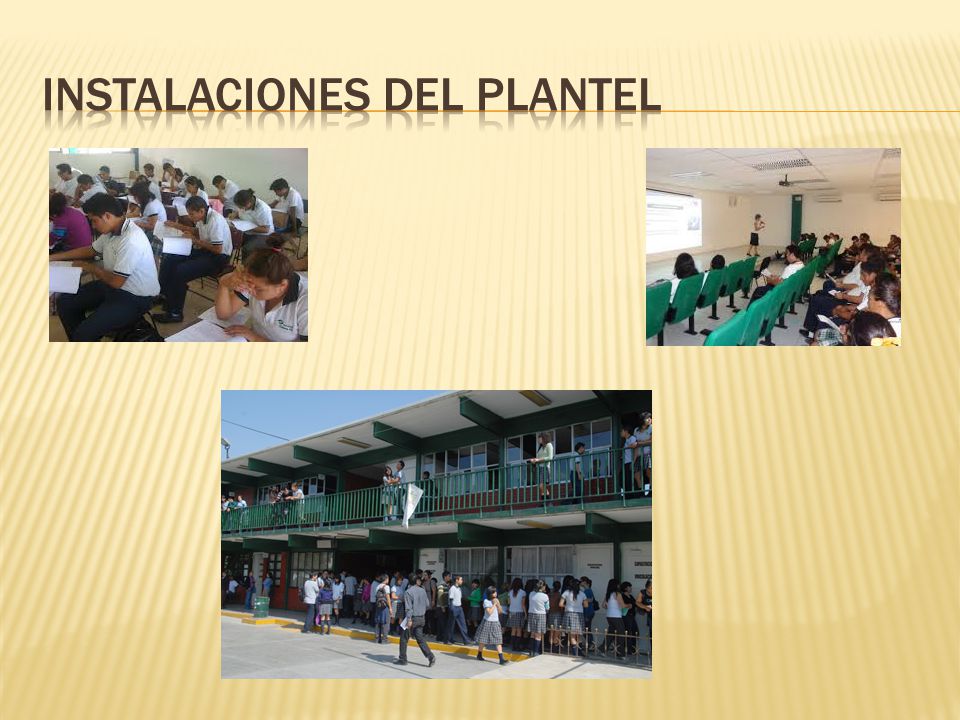 INSTALACIONES DEL PLANTEL